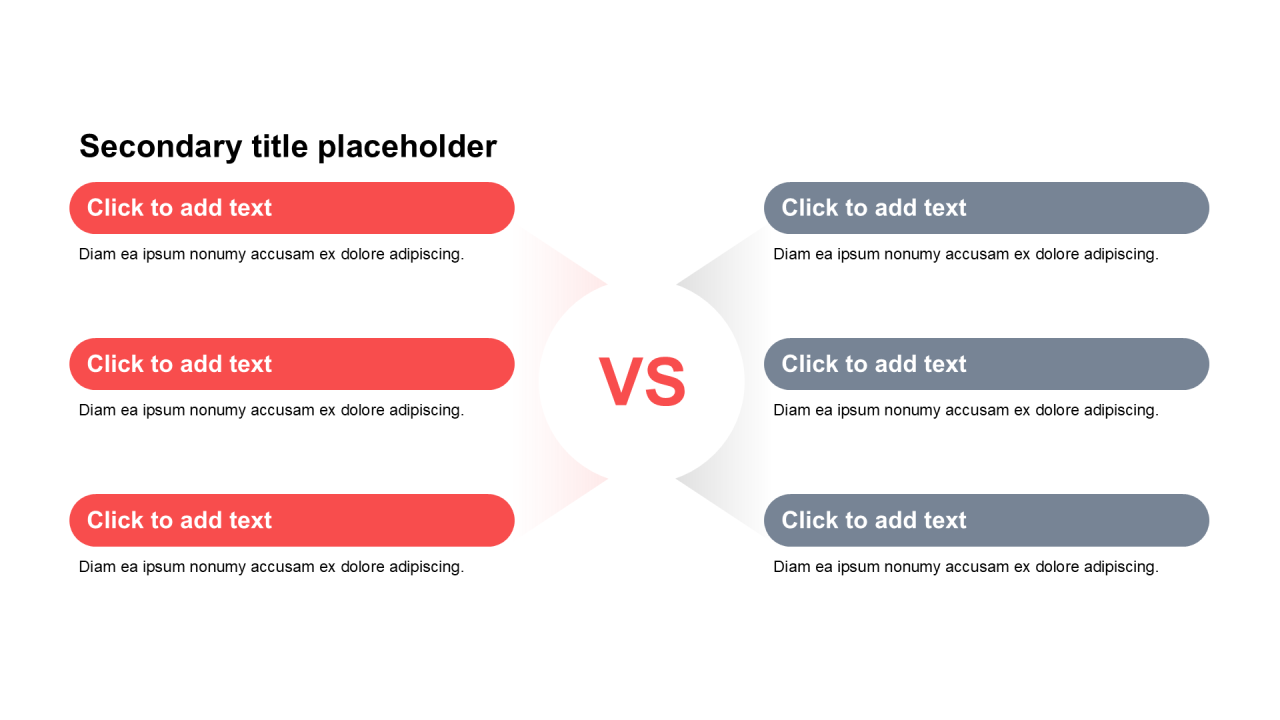 Secondary title placeholder

Click to add text

Diam ea ipsum nonumy accusam ex dolore adipiscing.

Click to add text

Diam ea ipsum nonumy accusam ex dolore adipiscing.

Click to add text

Diam ea ipsum nonumy accusam ex dolore adipiscing.

VS

Click to add text

Diam ea ipsum nonumy accusam ex dolore adipiscing.

Click to add text

Diam ea ipsum nonumy accusam ex dolore adipiscing.

Click to add text

Diam ea ipsum nonumy accusam ex dolore adipiscing.